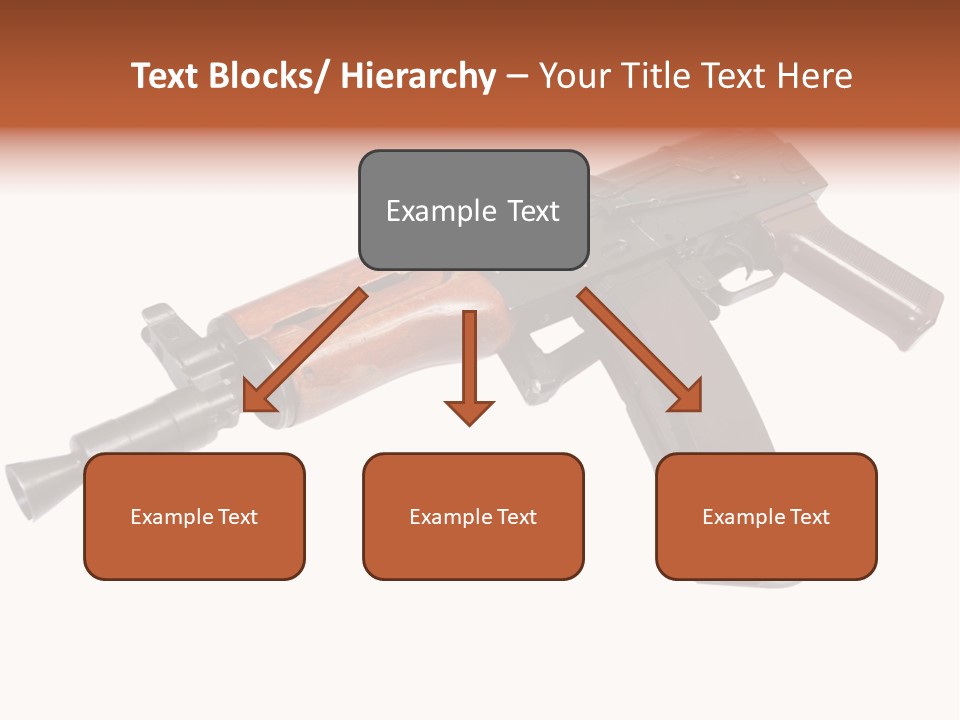 Text Blocks/ Hierarchy – Your Title Text Here

Example Text

Example Text

Example Text

Example Text